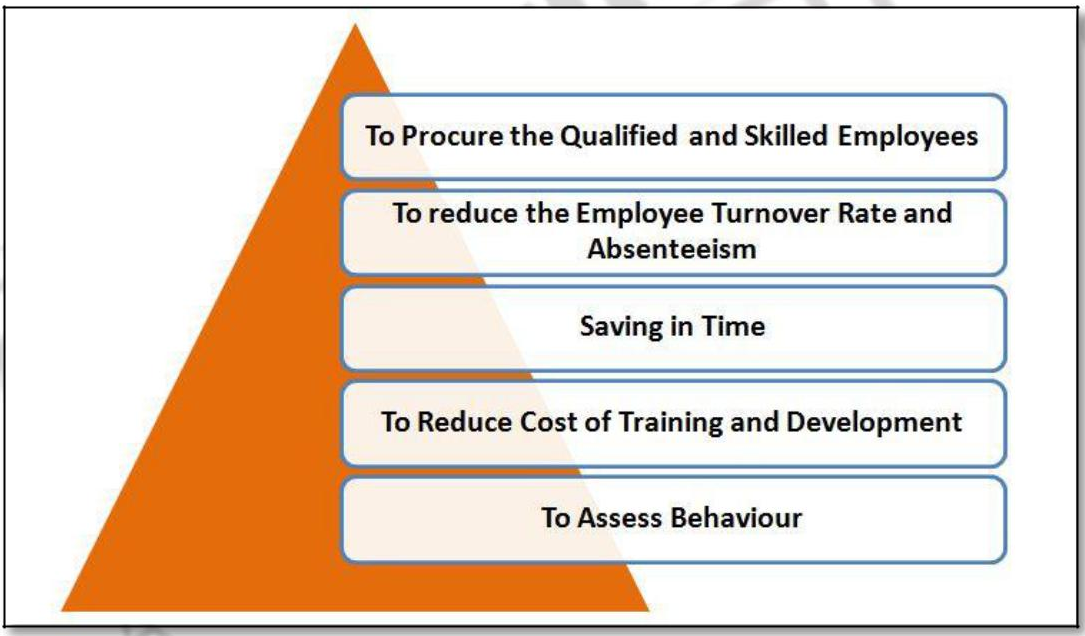 To Procure the Qualified and Skilled Employees

To reduce the Employee Turnover Rate and Absenteeism

Saving in Time

To Reduce Cost of Training and Development

To Assess Behaviour